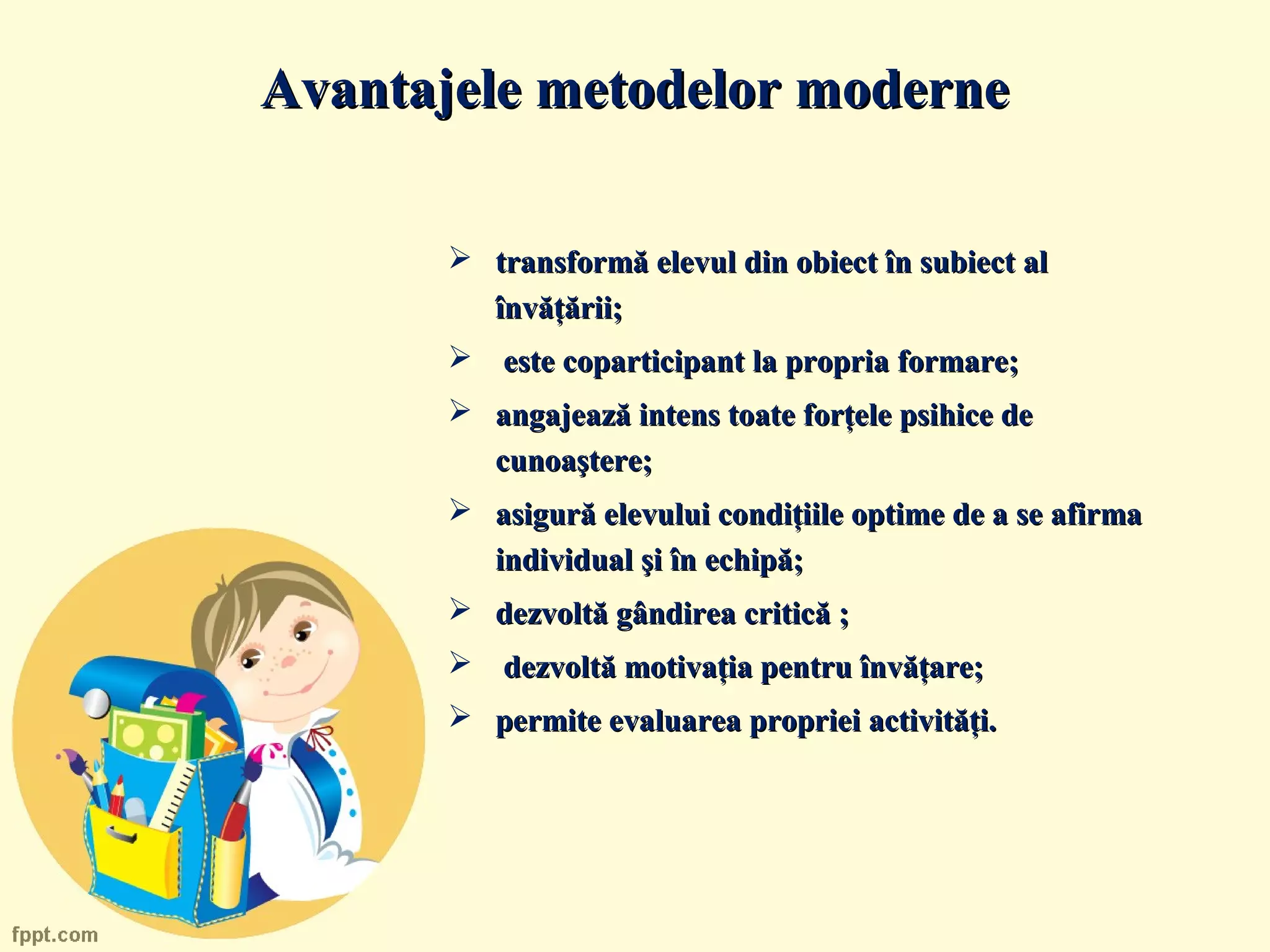 Avantajele metodelor moderne

➢ transformă elevul din obiect în subiect al învăţării;
➢ este coparticipant la propria formare;
➢ angajează intens toate forţele psihice de cunoaştere;
➢ asigură elevului condiţiile optime de a se afirma individual şi în echipă;
➢ dezvoltă gândirea critică ;
➢ dezvoltă motivaţia pentru învăţare;
➢ permite evaluarea propriei activităţi.

fppt.com